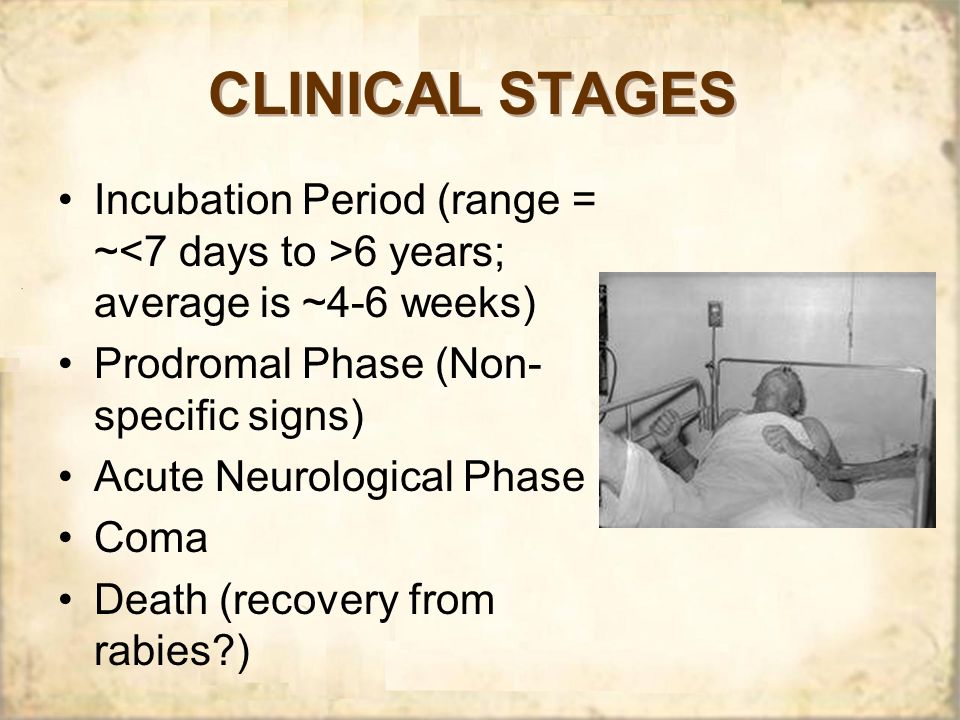 CLINICAL STAGES

• Incubation Period (range = ~<7 days to >6 years; average is ~4-6 weeks)
• Prodromal Phase (Non-specific signs)
• Acute Neurological Phase
• Coma
• Death (recovery from rabies?)